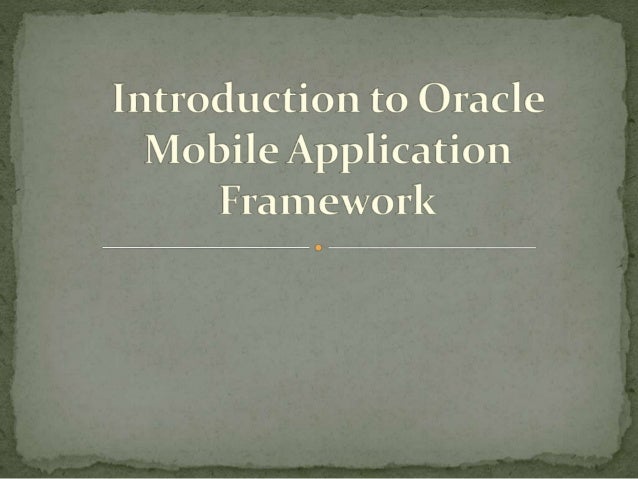 Introduction to Oracle Mobile Application Framework